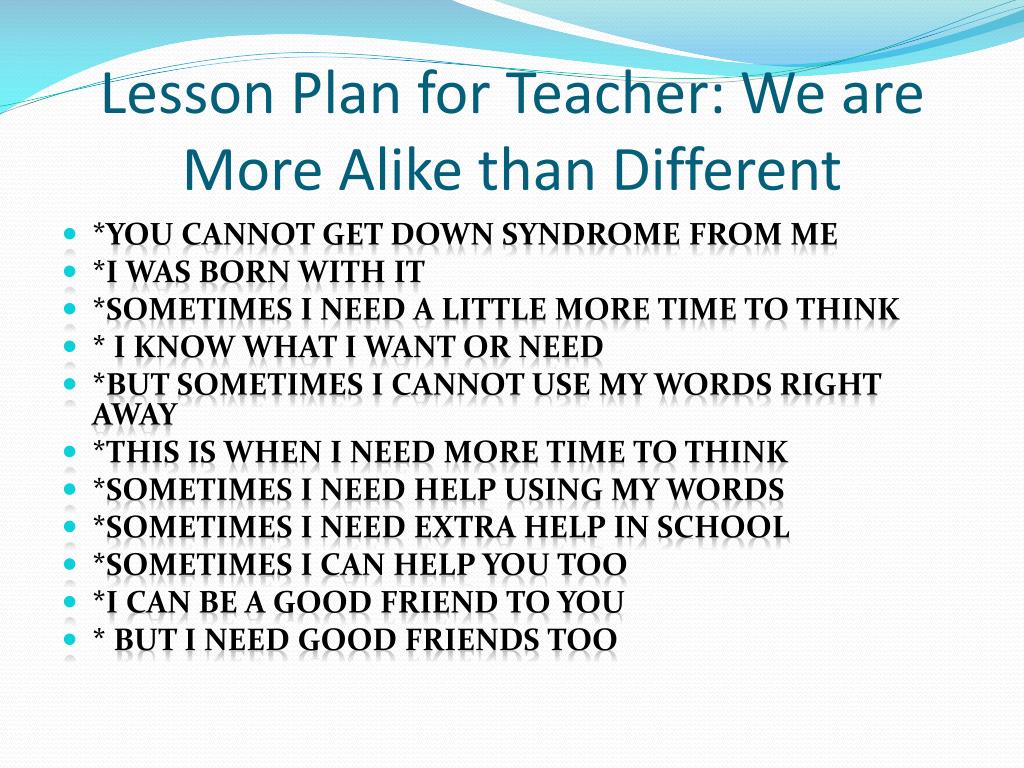 Lesson Plan for Teacher: We are More Alike than Different

- *YOU CANNOT GET DOWN SYNDROME FROM ME
- *I WAS BORN WITH IT
- *SOMETIMES I NEED A LITTLE MORE TIME TO THINK
- * I KNOW WHAT I WANT OR NEED
- *BUT SOMETIMES I CANNOT USE MY WORDS RIGHT AWAY
- *THIS IS WHEN I NEED MORE TIME TO THINK
- *SOMETIMES I NEED HELP USING MY WORDS
- *SOMETIMES I NEED EXTRA HELP IN SCHOOL
- *SOMETIMES I CAN HELP YOU TOO
- *I CAN BE A GOOD FRIEND TO YOU
- * BUT I NEED GOOD FRIENDS TOO